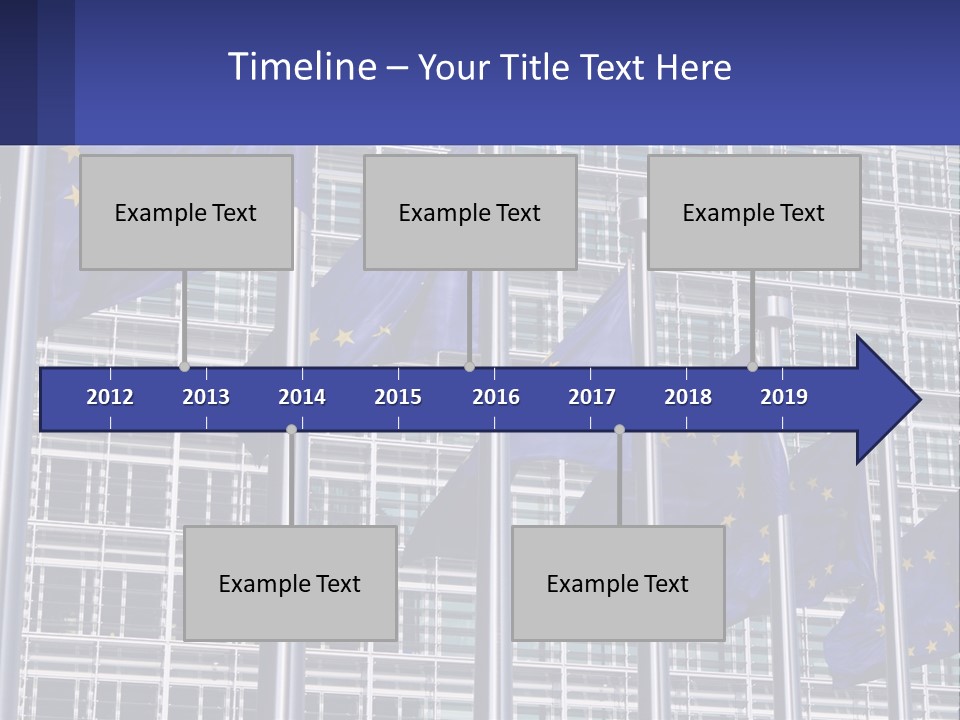 Timeline – Your Title Text Here

Example Text

Example Text

Example Text

2012 2013 2014 2015 2016 2017 2018 2019

Example Text

Example Text